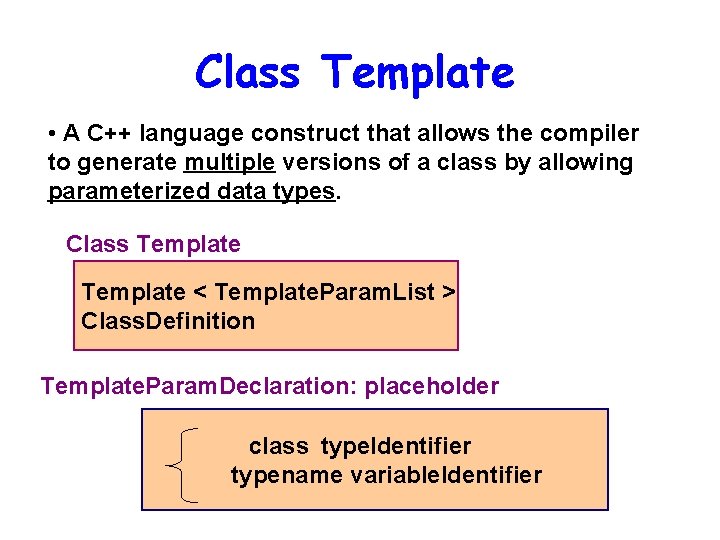 Class Template

• A C++ language construct that allows the compiler to generate multiple versions of a class by allowing parameterized data types.

Class Template

Template < TemplateParamList >
ClassDefinition

TemplateParamDeclaration: placeholder

class typeIdentifier
typename variableIdentifier